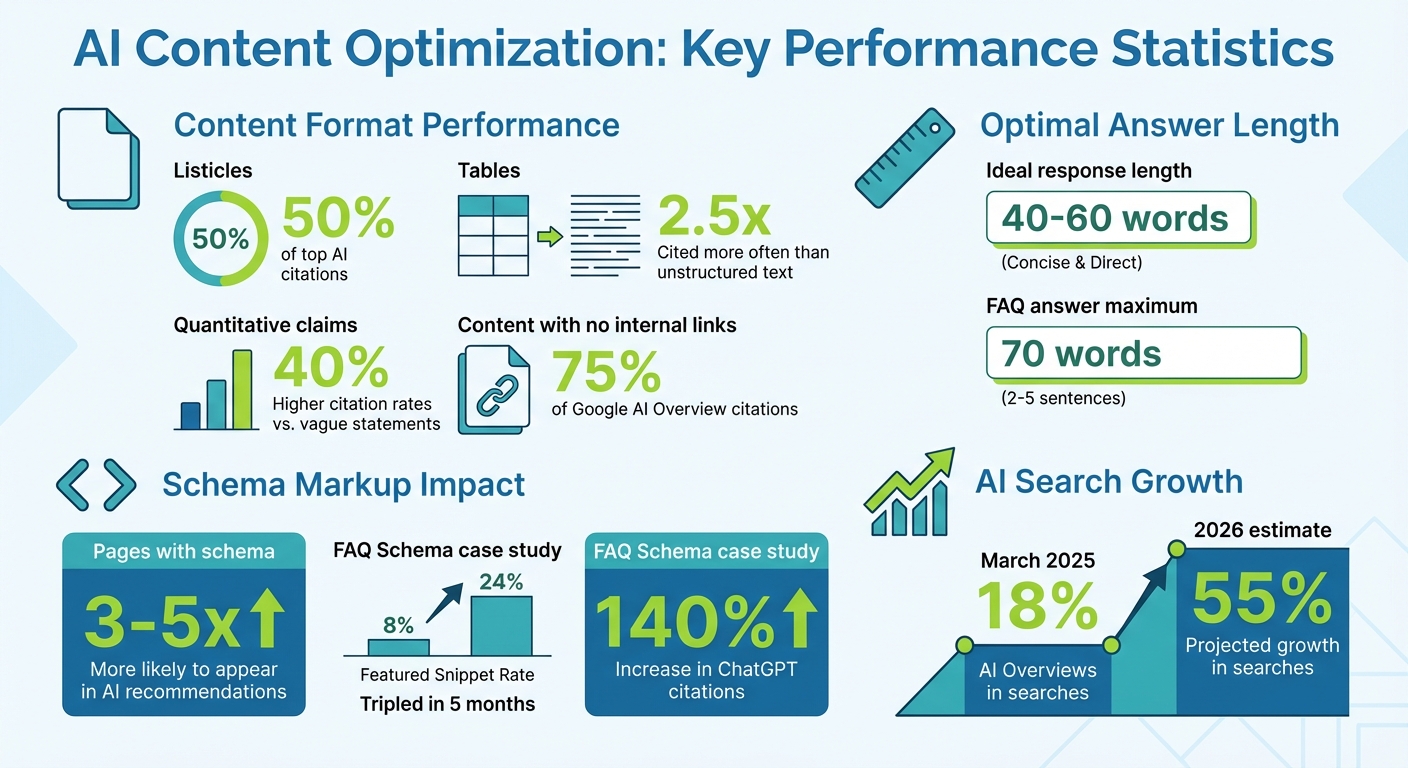 AI Content Optimization: Key Performance Statistics

Content Format Performance

Listicles

50%

50%
of top AI citations

Tables

2.5x
Cited more often than unstructured text

Quantitative claims

40%
Higher citation rates vs. vague statements

Content with no internal links

75%
of Google AI Overview citations

Optimal Answer Length

Ideal response length

40-60 words
(Concise & Direct)

FAQ answer maximum

70 words
(2-5 sentences)

Schema Markup Impact

Pages with schema

3-5x
More likely to appear in AI recommendations

FAQ Schema case study

8%

24%

Featured Snippet Rate

Tripled in 5 months

FAQ Schema case study

140%
Increase in ChatGPT citations

AI Search Growth

March 2025

18%
AI Overviews in searches

2026 estimate

55%
Projected growth in searches